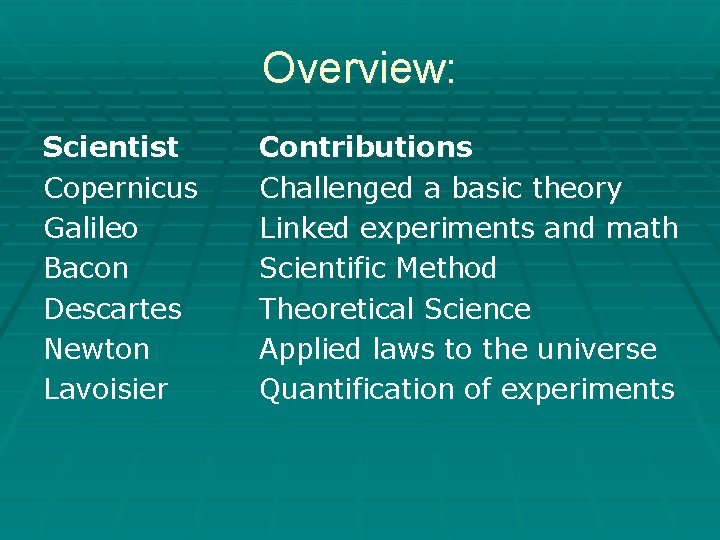 Overview:

| Scientist | Contributions |
|---|---|
| Copernicus | Challenged a basic theory |
| Galileo | Linked experiments and math |
| Bacon | Scientific Method |
| Descartes | Theoretical Science |
| Newton | Applied laws to the universe |
| Lavoisier | Quantification of experiments |